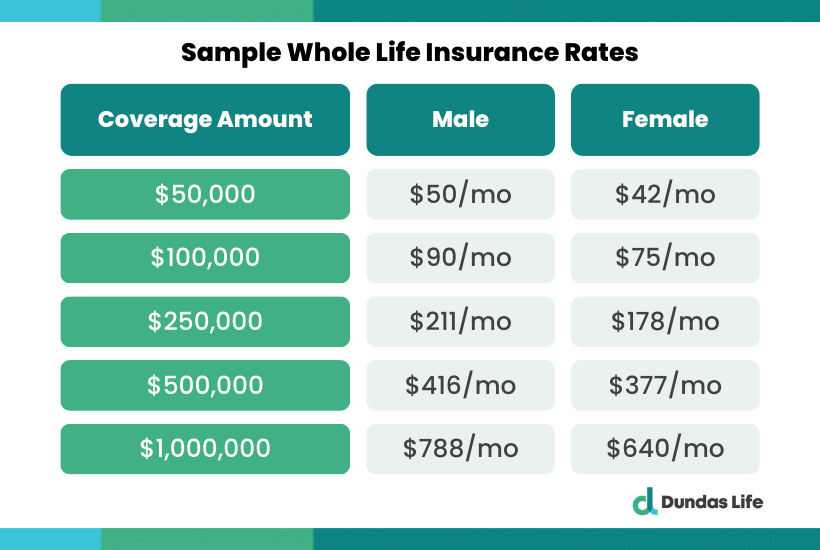 Sample Whole Life Insurance Rates

| Coverage Amount | Male | Female |
|---|---|---|
| \$50,000 | \$50/mo | \$42/mo |
| \$100,000 | \$90/mo | \$75/mo |
| \$250,000 | \$211/mo | \$178/mo |
| \$500,000 | \$416/mo | \$377/mo |
| \$1,000,000 | \$788/mo | \$640/mo |

Dundas Life